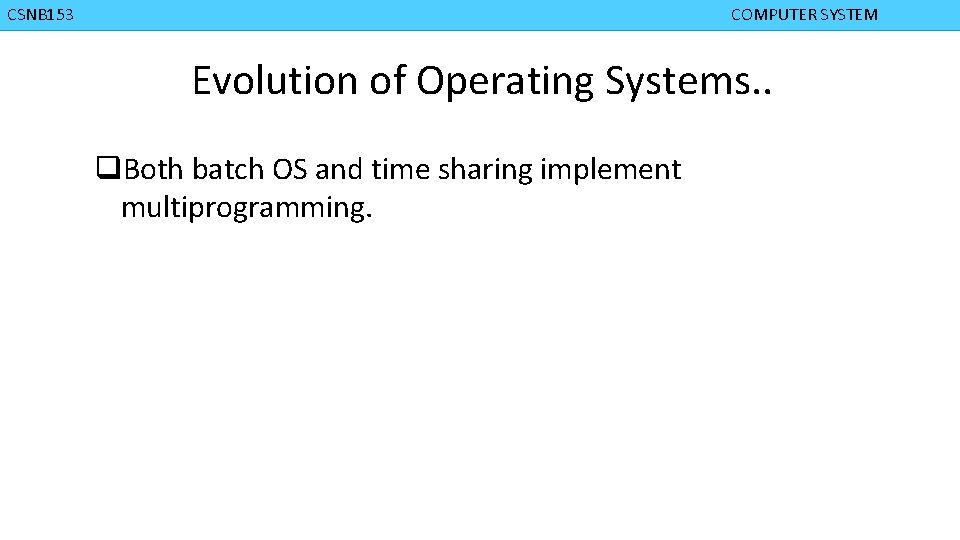 CSNB153 COMPUTER SYSTEM

Evolution of Operating Systems..

❑Both batch OS and time sharing implement multiprogramming.